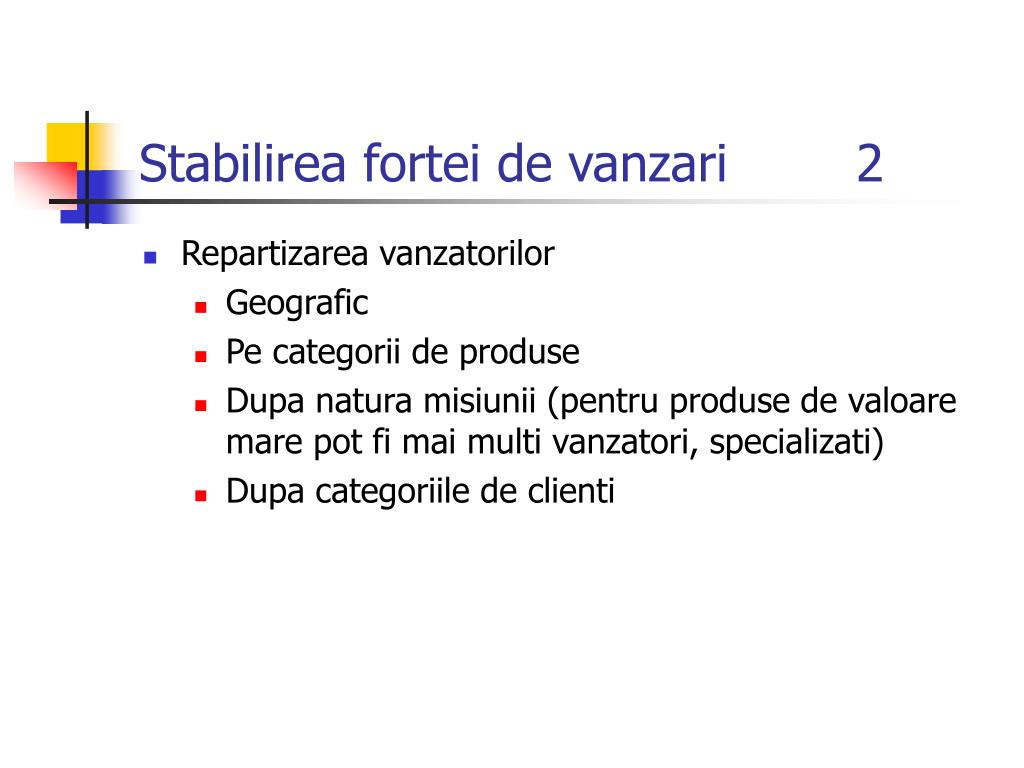 Stabilirea fortei de vanzari 2

Repartizarea vanzatorilor
Geografic
Pe categorii de produse
Dupa natura misiunii (pentru produse de valoare mare pot fi mai multi vanzatori, specializati)
Dupa categoriile de clienti